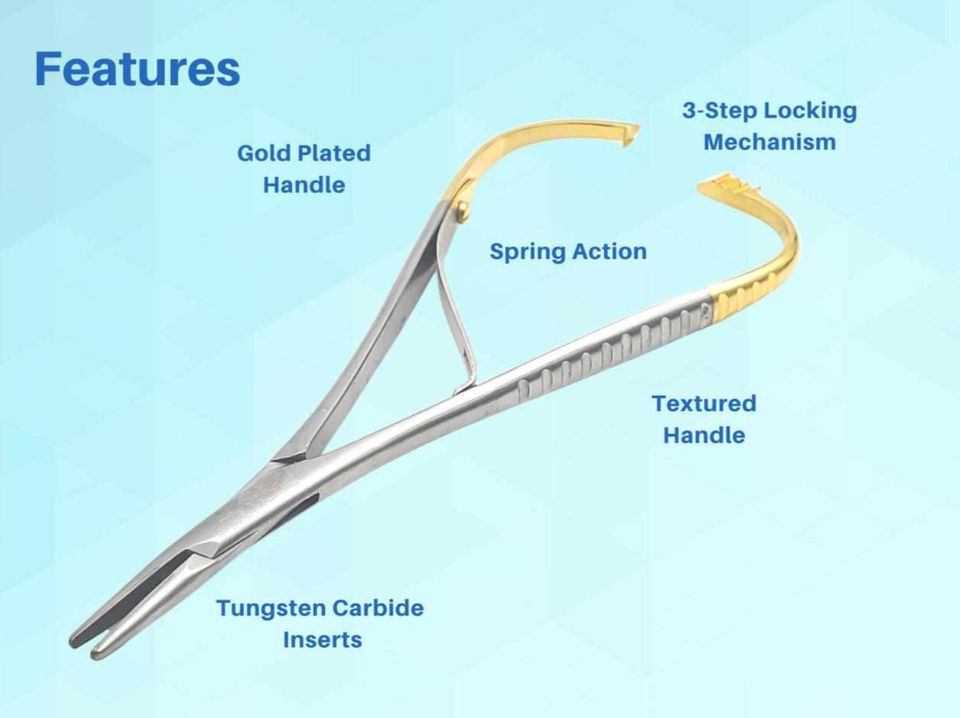 Features

Gold Plated Handle

3-Step Locking Mechanism

Spring Action

Textured Handle

Tungsten Carbide Inserts